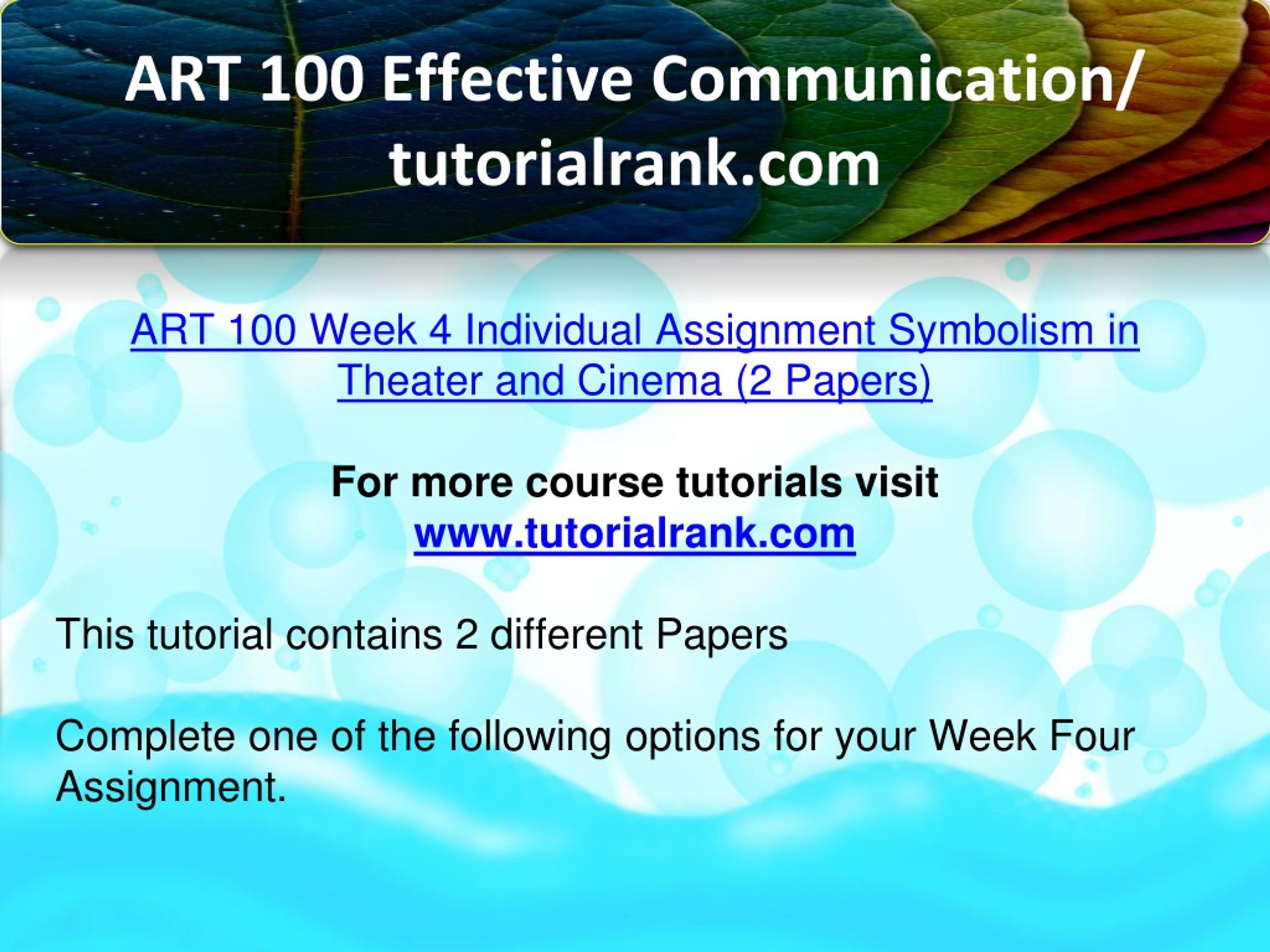 ART 100 Effective Communication/ tutorialrank.com

ART 100 Week 4 Individual Assignment Symbolism in Theater and Cinema (2 Papers)

For more course tutorials visit
www.tutorialrank.com

This tutorial contains 2 different Papers

Complete one of the following options for your Week Four Assignment.